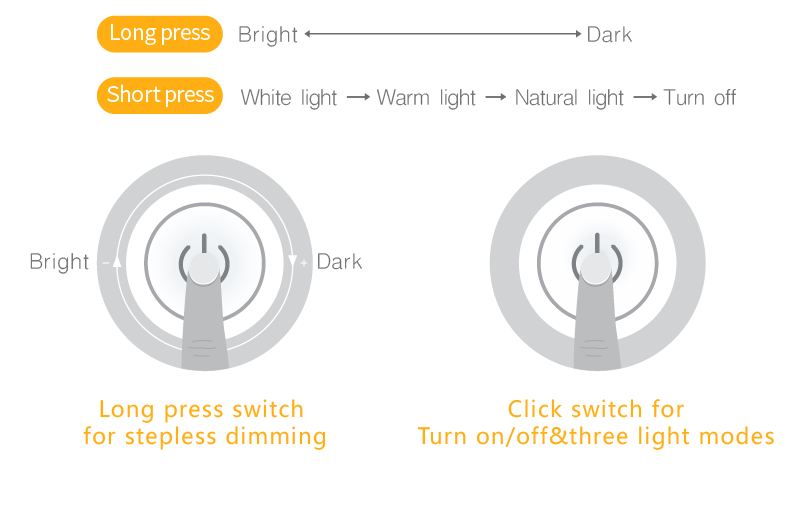 Long press Bright ⟷ Dark

Short press White light → Warm light → Natural light → Turn off

Bright - + Dark

Long press switch
for stepless dimming

Click switch for
Turn on/off&three light modes